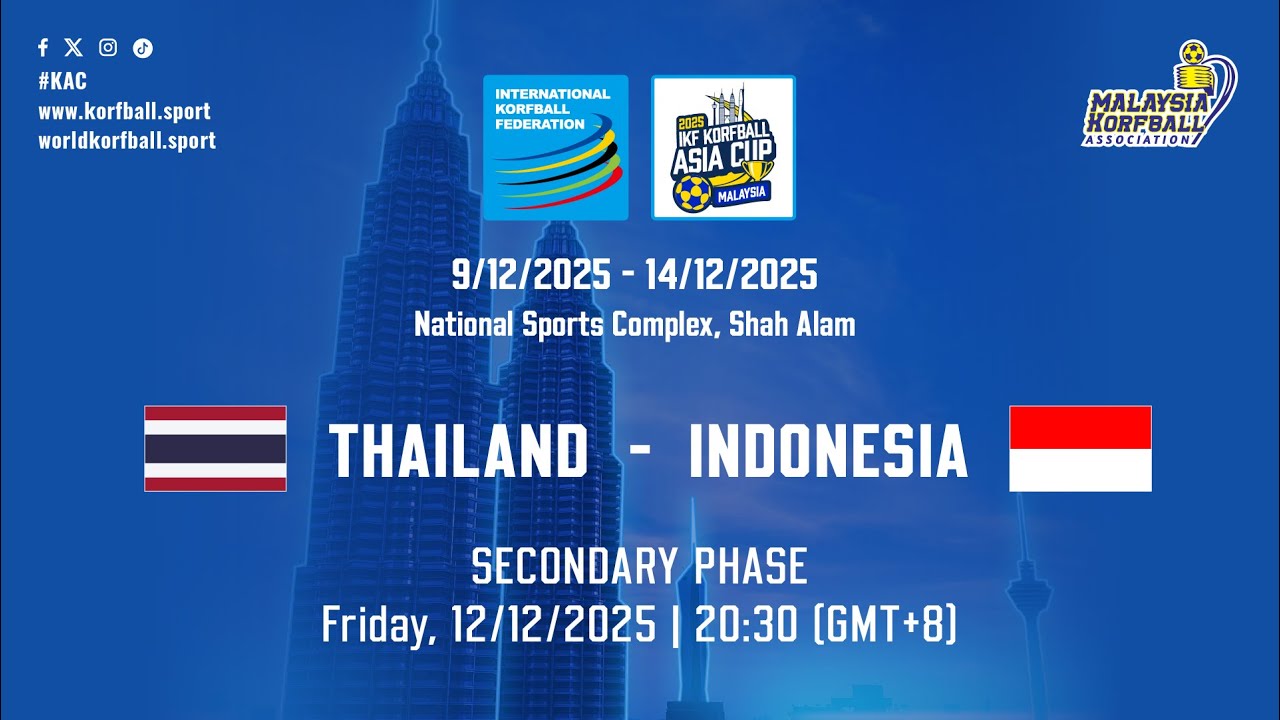 #KAC
www.korfball.sport
worldkorfball.sport

INTERNATIONAL KORFBALL FEDERATION

2025 IKF KORFBALL ASIA CUP MALAYSIA

MALAYSIA KORFBALL ASSOCIATION

9/12/2025 - 14/12/2025
National Sports Complex, Shah Alam

THAILAND - INDONESIA

SECONDARY PHASE
Friday, 12/12/2025 | 20:30 (GMT+8)